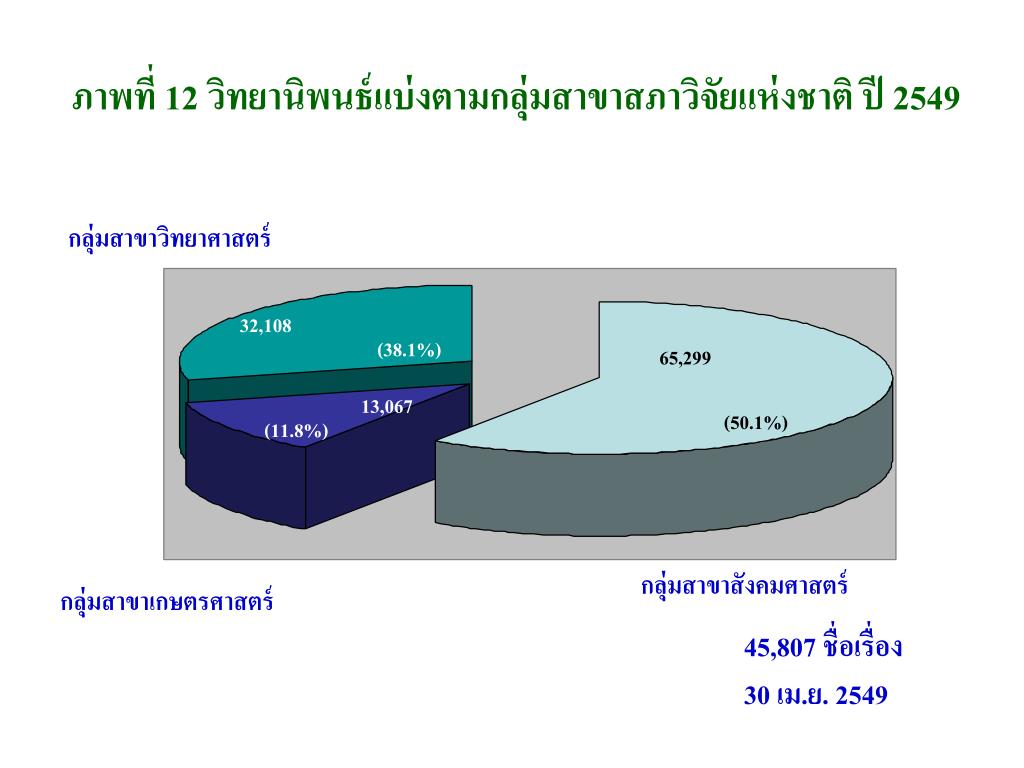 ภาพที่ 12 วิทยานิพนธ์แบ่งตามกลุ่มสาขาสภาวิจัยแห่งชาติ ปี 2549

กลุ่มสาขาวิทยาศาสตร์

32,108

(38.1%)

13,067

(11.8%)

65,299

(50.1%)

กลุ่มสาขาเกษตรศาสตร์

กลุ่มสาขาสังคมศาสตร์

45,807 ชื่อเรื่อง

30 เม.ย. 2549